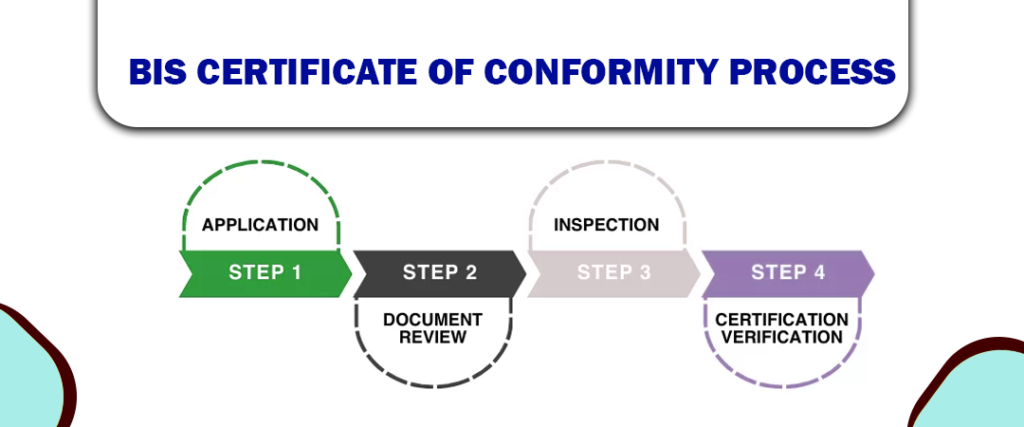 BIS CERTIFICATE OF CONFORMITY PROCESS

APPLICATION

STEP 1

STEP 2

DOCUMENT REVIEW

INSPECTION

STEP 3

STEP 4

CERTIFICATION VERIFICATION